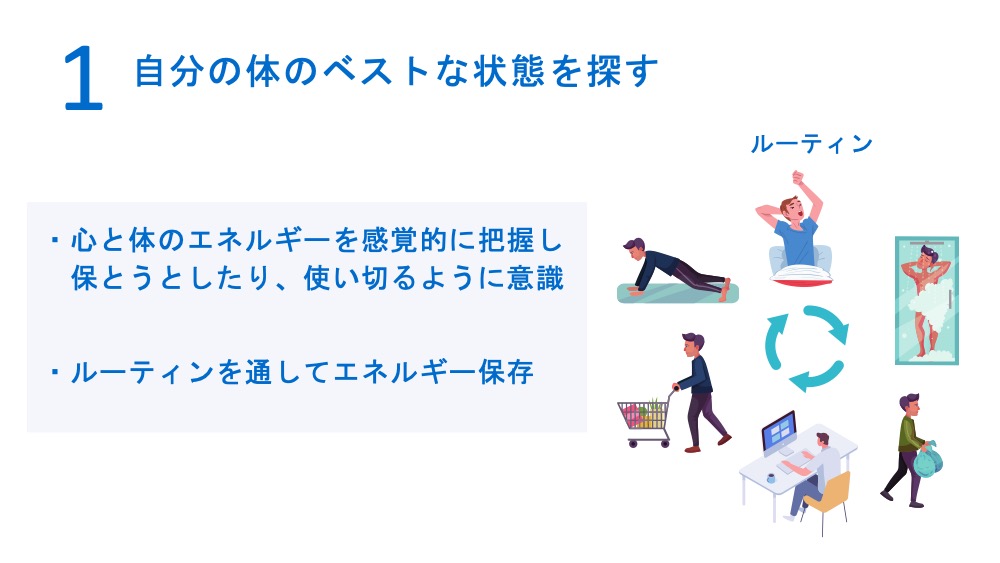 1 自分の体のベストな状態を探す

ルーティン

・心と体のエネルギーを感覚的に把握し保とうとしたり、使い切るように意識

・ルーティンを通してエネルギー保存